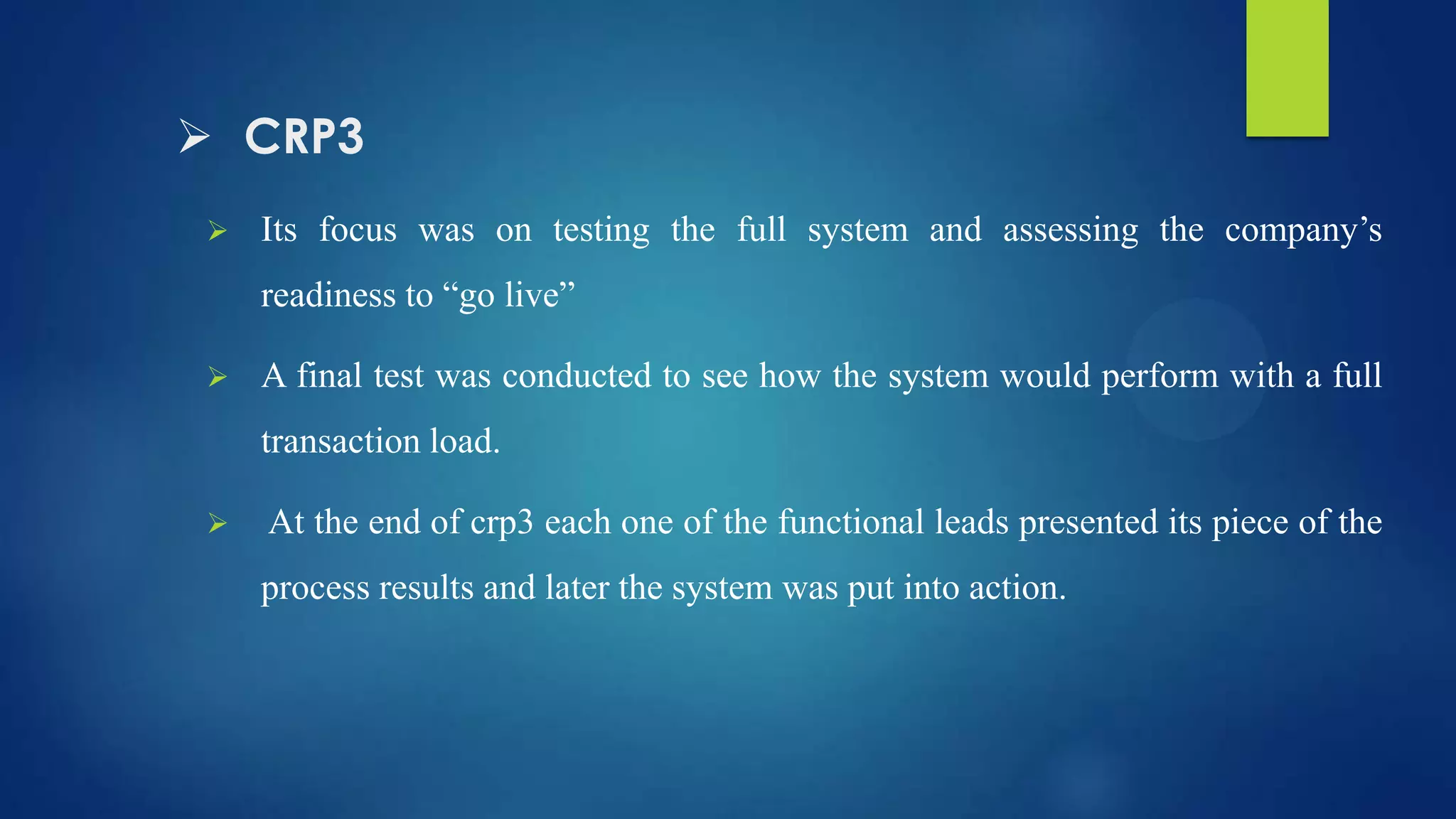 ➢ CRP3

➢ Its focus was on testing the full system and assessing the company’s readiness to “go live”

➢ A final test was conducted to see how the system would perform with a full transaction load.

➢ At the end of crp3 each one of the functional leads presented its piece of the process results and later the system was put into action.